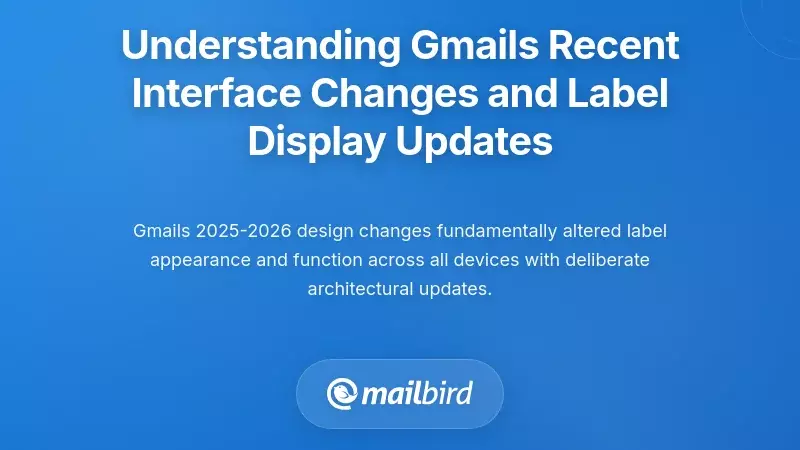 Understanding Gmails Recent Interface Changes and Label Display Updates

Gmails 2025-2026 design changes fundamentally altered label appearance and function across all devices with deliberate architectural updates.

mailbird